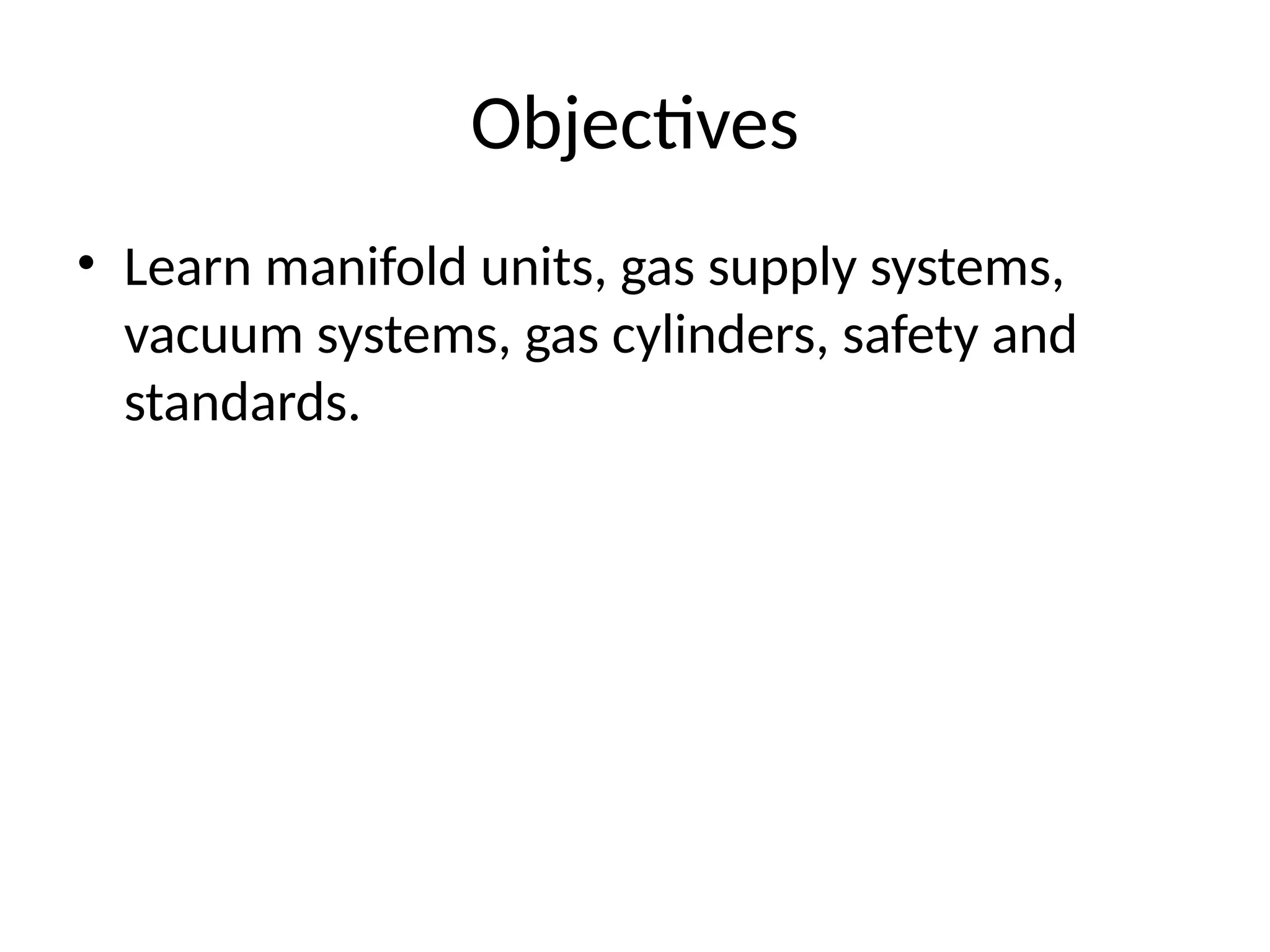 Objectives

• Learn manifold units, gas supply systems, vacuum systems, gas cylinders, safety and standards.